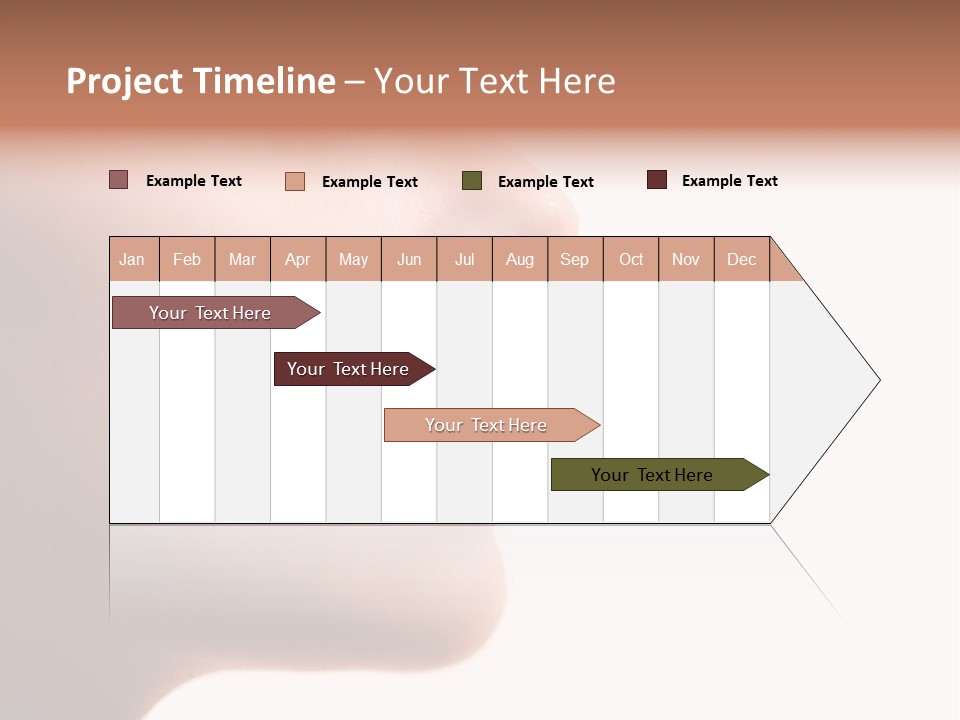 Project Timeline – Your Text Here

Example Text
Example Text
Example Text
Example Text

| Jan | Feb | Mar | Apr | May | Jun | Jul | Aug | Sep | Oct | Nov | Dec |
|---|---|---|---|---|---|---|---|---|---|---|---|

Your Text Here

Your Text Here

Your Text Here

Your Text Here